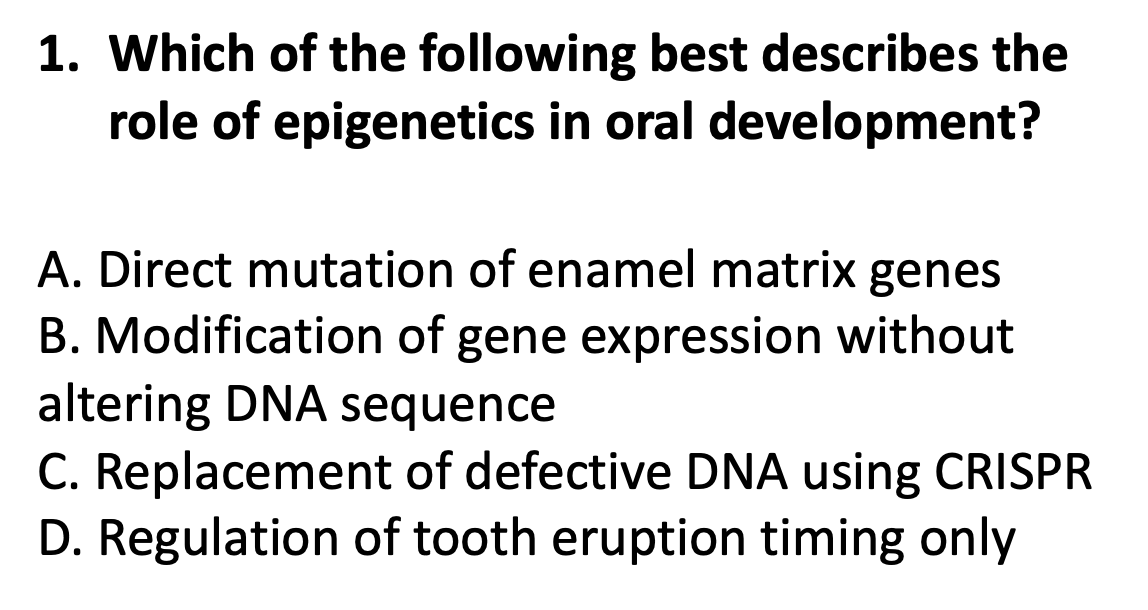 1. Which of the following best describes the role of epigenetics in oral development?

A. Direct mutation of enamel matrix genes
B. Modification of gene expression without altering DNA sequence
C. Replacement of defective DNA using CRISPR
D. Regulation of tooth eruption timing only